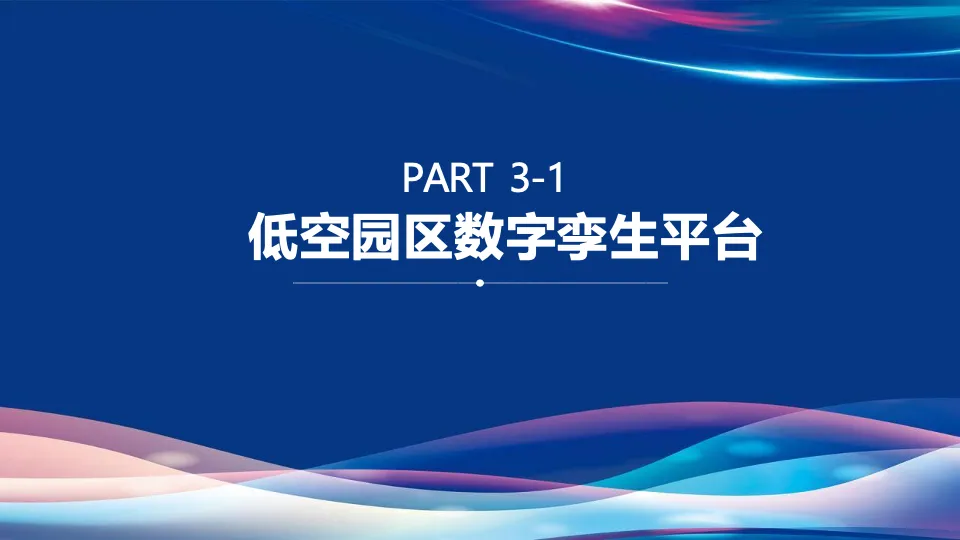 PART 3-1
低空园区数字孪生平台